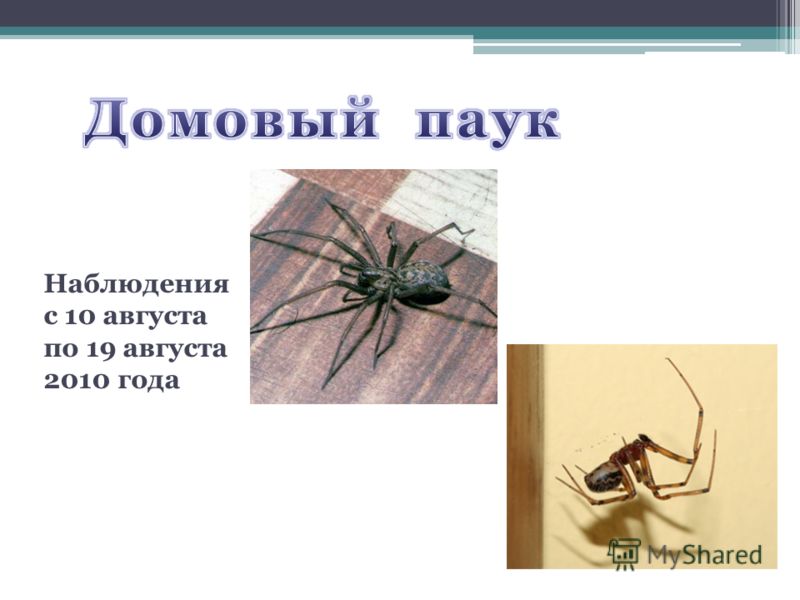 Домовый паук

Наблюдения
с 10 августа
по 19 августа
2010 года

MyShared